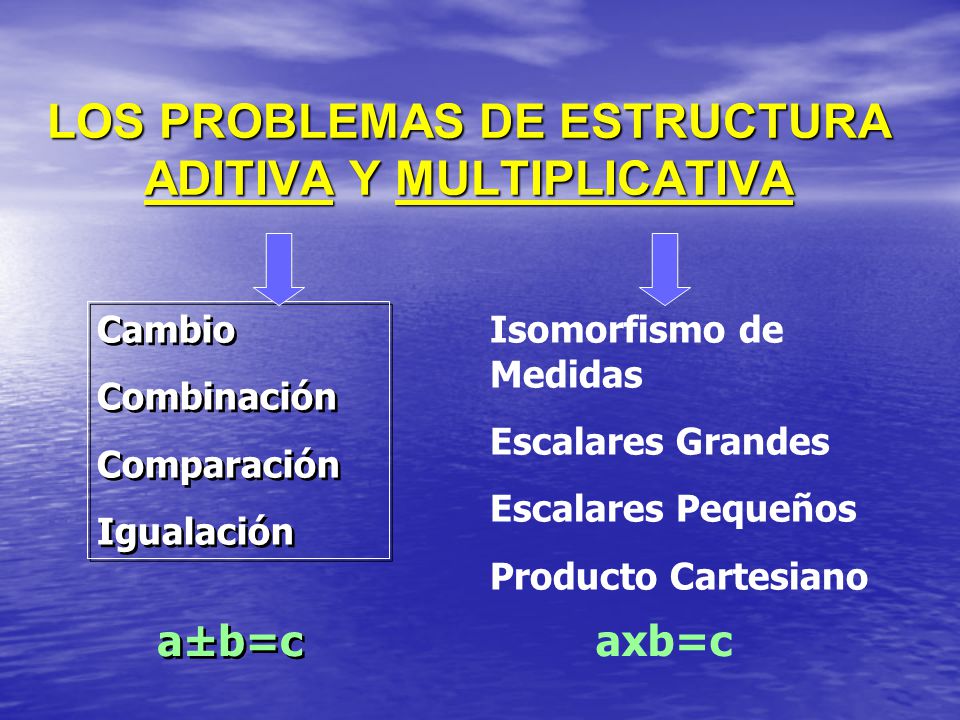 LOS PROBLEMAS DE ESTRUCTURA ADITIVA Y MULTIPLICATIVA

Cambio

Combinación

Comparación

Igualación

$a \pm b = c$

Isomorfismo de Medidas

Escalares Grandes

Escalares Pequeños

Producto Cartesiano

axb=c